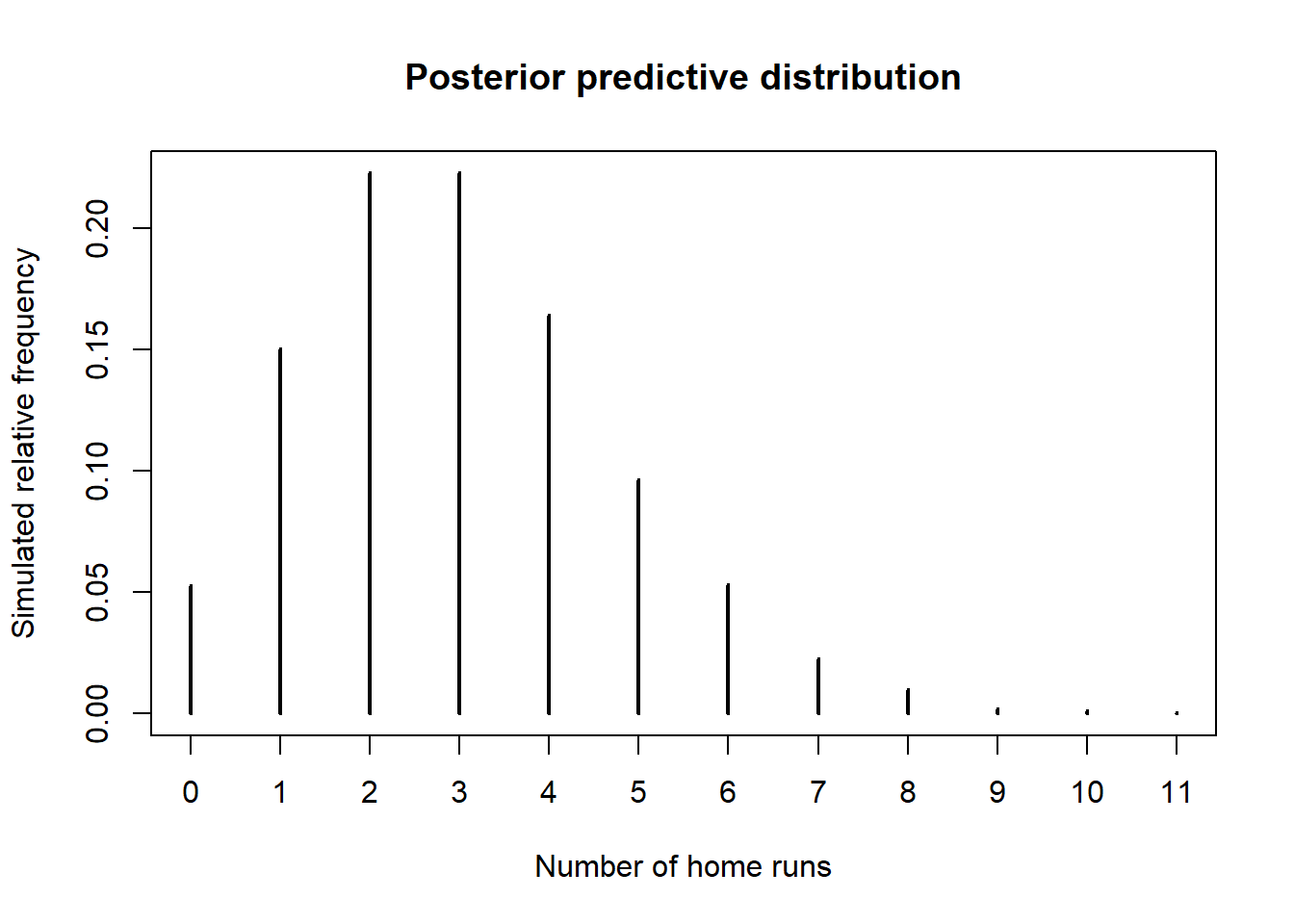 Posterior predictive distribution

Simulated relative frequency

0.00
0.05
0.10
0.15
0.20

0 1 2 3 4 5 6 7 8 9 10 11

Number of home runs